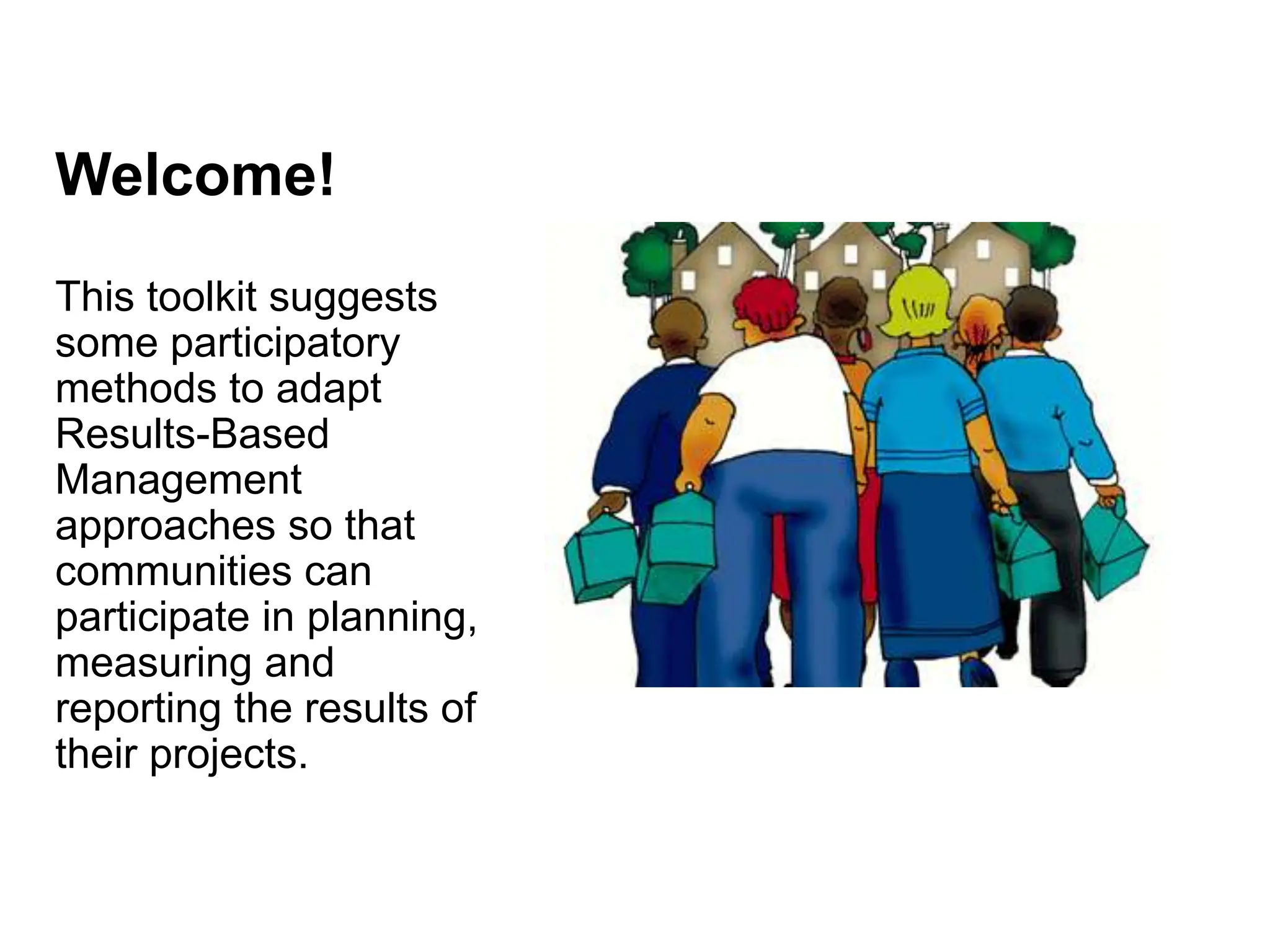 Welcome!

This toolkit suggests some participatory methods to adapt Results-Based Management approaches so that communities can participate in planning, measuring and reporting the results of their projects.